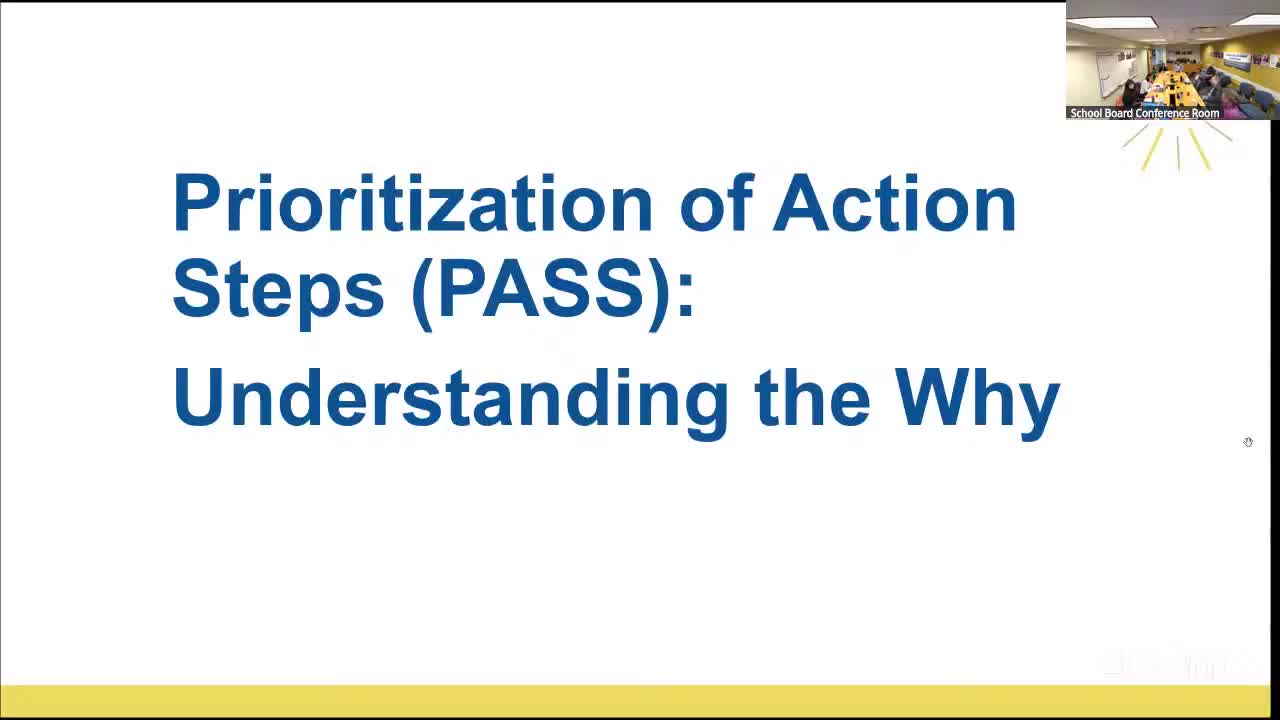 School Board Conference Room

Prioritization of Action Steps (PASS):

Understanding the Why